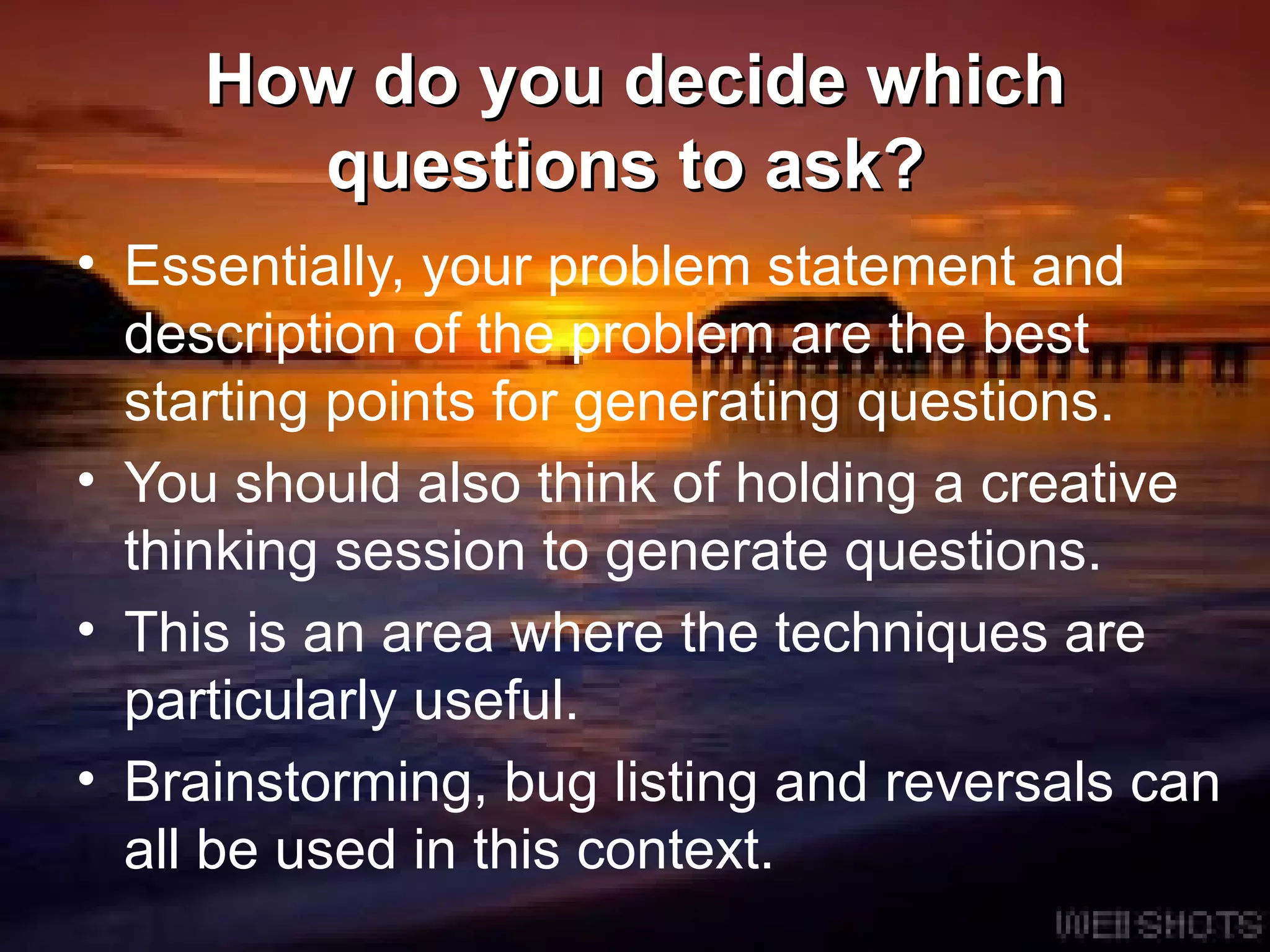 How do you decide which questions to ask?

• Essentially, your problem statement and description of the problem are the best starting points for generating questions.
• You should also think of holding a creative thinking session to generate questions.
• This is an area where the techniques are particularly useful.
• Brainstorming, bug listing and reversals can all be used in this context.

WEBSHOTS